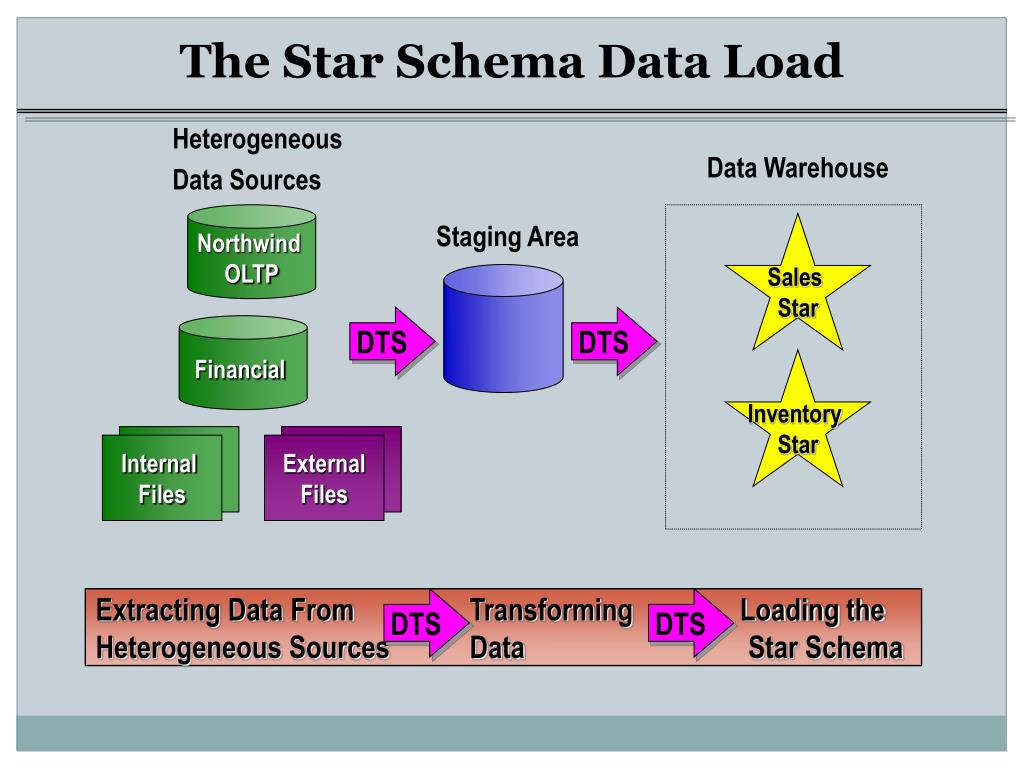 The Star Schema Data Load

Heterogeneous Data Sources

Northwind OLTP

Financial

Internal Files

External Files

DTS

Staging Area

DTS

Data Warehouse

Sales Star

Inventory Star

Extracting Data From Heterogeneous Sources

DTS

Transforming Data

DTS

Loading the Star Schema